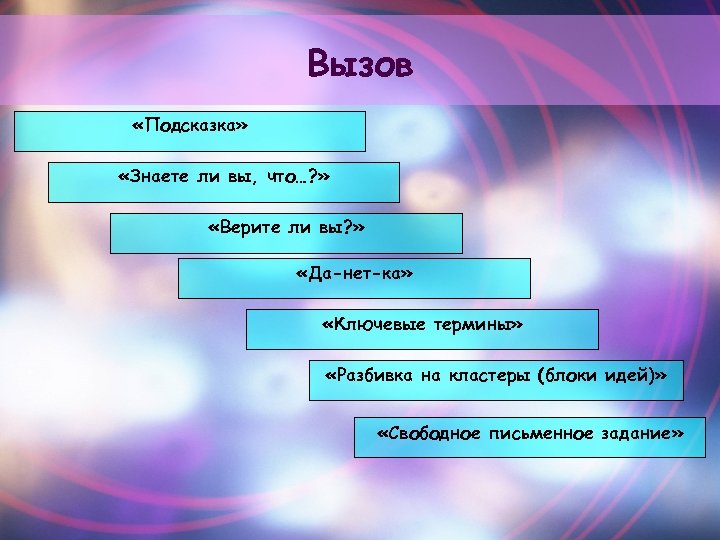 Вызов

«Подсказка»

«Знаете ли вы, что…?»

«Верите ли вы?»

«Да-нет-ка»

«Ключевые термины»

«Разбивка на кластеры (блоки идей)»

«Свободное письменное задание»